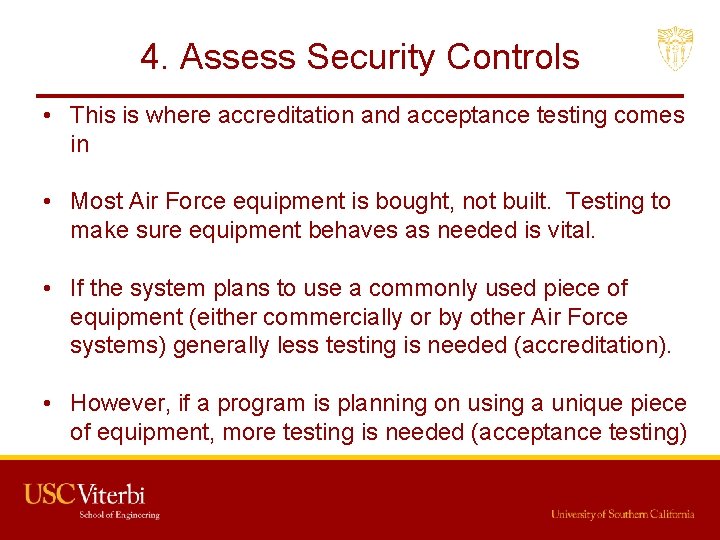 4. Assess Security Controls

• This is where accreditation and acceptance testing comes in

• Most Air Force equipment is bought, not built. Testing to make sure equipment behaves as needed is vital.

• If the system plans to use a commonly used piece of equipment (either commercially or by other Air Force systems) generally less testing is needed (accreditation).

• However, if a program is planning on using a unique piece of equipment, more testing is needed (acceptance testing)

USC Viterbi
School of Engineering

University of Southern California